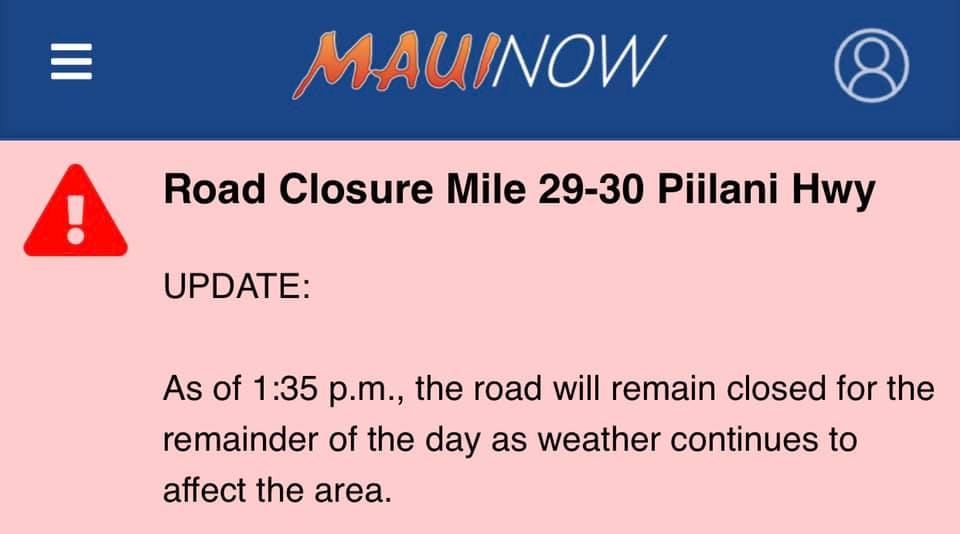 MAUINOW

Road Closure Mile 29-30 Piilani Hwy

UPDATE:

As of 1:35 p.m., the road will remain closed for the remainder of the day as weather continues to affect the area.